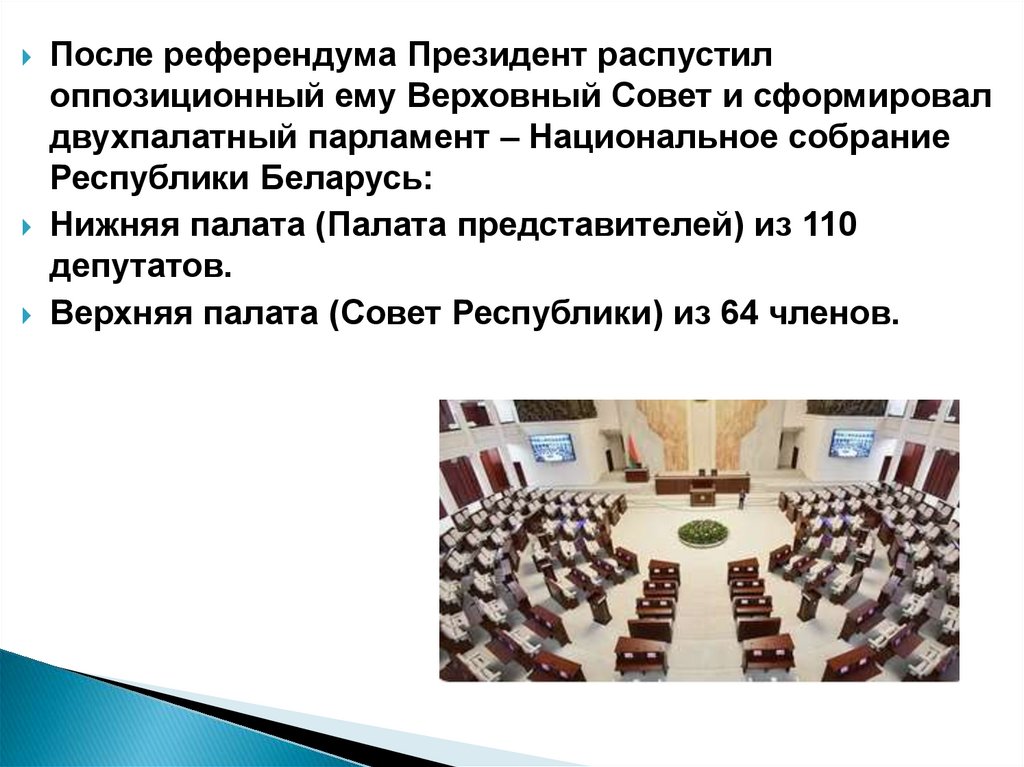 После референдума Президент распустил оппозиционный ему Верховный Совет и сформировал двухпалатный парламент – Национальное собрание Республики Беларусь:

Нижняя палата (Палата представителей) из 110 депутатов.

Верхняя палата (Совет Республики) из 64 членов.